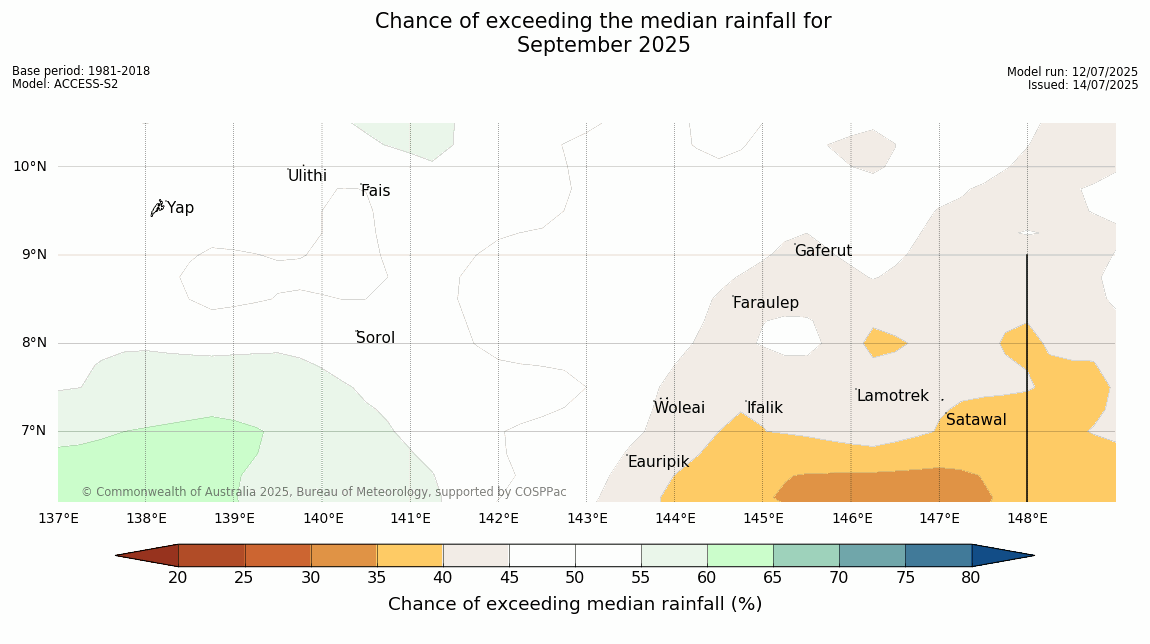 Chance of exceeding the median rainfall for
September 2025

Base period: 1981-2018
Model: ACCESS-S2

Model run: 12/07/2025
Issued: 14/07/2025

10°N
9°N
8°N
7°N

Ulithi
Fais
Yap
Gaferut
Faraulep
Sorol
Lamotrek
Woleai
Ifalik
Satawal
Eauripik

© Commonwealth of Australia 2025, Bureau of Meteorology, supported by COSPPac

137°E 138°E 139°E 140°E 141°E 142°E 143°E 144°E 145°E 146°E 147°E 148°E

20 25 30 35 40 45 50 55 60 65 70 75 80

Chance of exceeding median rainfall (%)